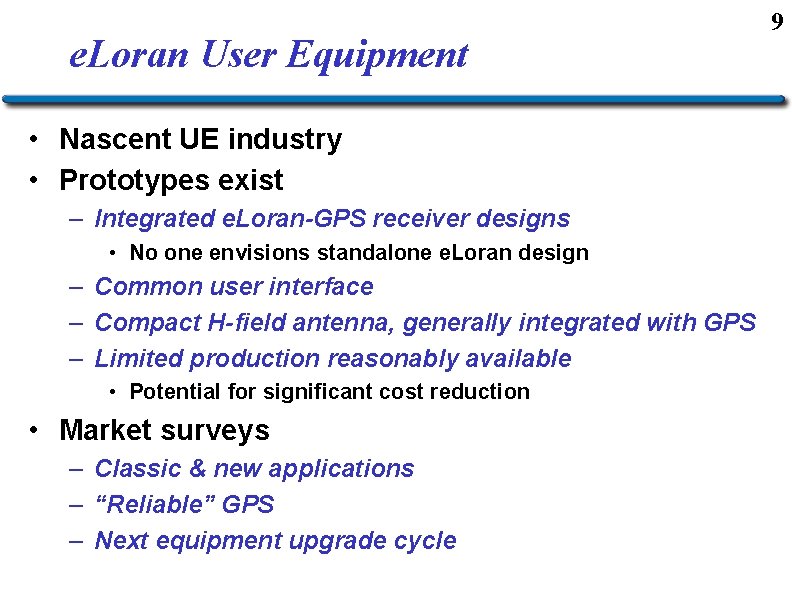 9

eLoran User Equipment

• Nascent UE industry
• Prototypes exist
– Integrated eLoran-GPS receiver designs
• No one envisions standalone eLoran design
– Common user interface
– Compact H-field antenna, generally integrated with GPS
– Limited production reasonably available
• Potential for significant cost reduction
• Market surveys
– Classic & new applications
– “Reliable” GPS
– Next equipment upgrade cycle